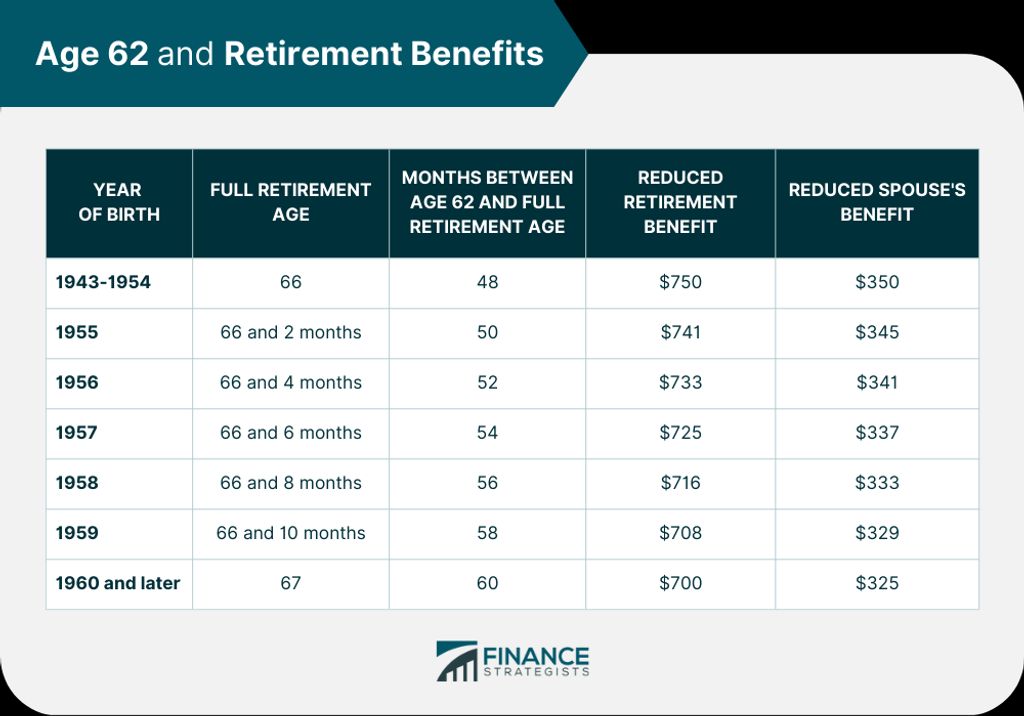 Age 62 and Retirement Benefits

| YEAR OF BIRTH | FULL RETIREMENT AGE | MONTHS BETWEEN AGE 62 AND FULL RETIREMENT AGE | REDUCED RETIREMENT BENEFIT | REDUCED SPOUSE'S BENEFIT |
|---|---|---|---|---|
| 1943-1954 | 66 | 48 | \$750 | \$350 |
| 1955 | 66 and 2 months | 50 | \$741 | \$345 |
| 1956 | 66 and 4 months | 52 | \$733 | \$341 |
| 1957 | 66 and 6 months | 54 | \$725 | \$337 |
| 1958 | 66 and 8 months | 56 | \$716 | \$333 |
| 1959 | 66 and 10 months | 58 | \$708 | \$329 |
| 1960 and later | 67 | 60 | \$700 | \$325 |

FINANCE STRATEGISTS